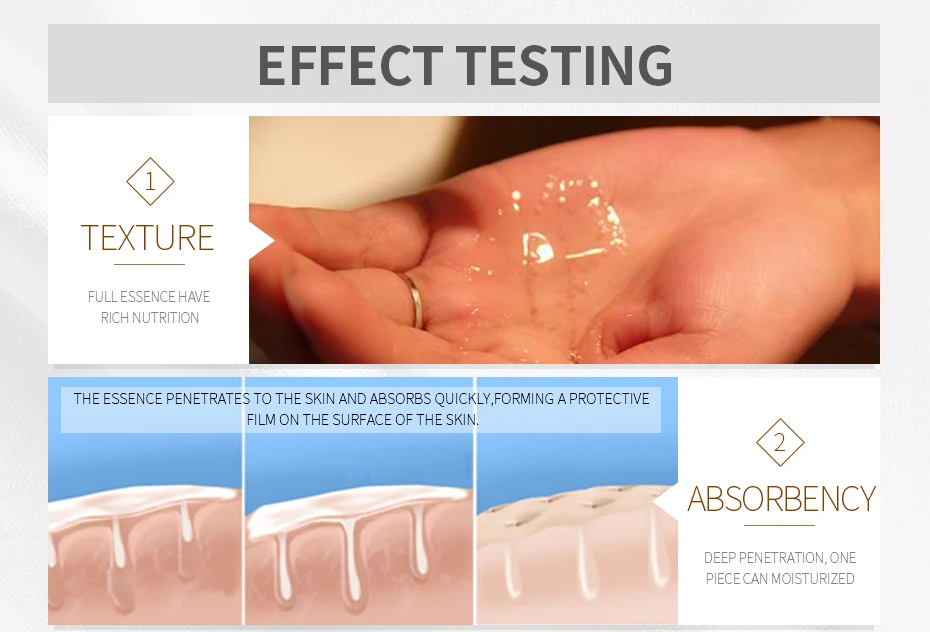 EFFECT TESTING

1

TEXTURE

FULL ESSENCE HAVE RICH NUTRITION

THE ESSENCE PENETRATES TO THE SKIN AND ABSORBS QUICKLY,FORMING A PROTECTIVE FILM ON THE SURFACE OF THE SKIN.

2

ABSORBENCY

DEEP PENETRATION, ONE PIECE CAN MOISTURIZED